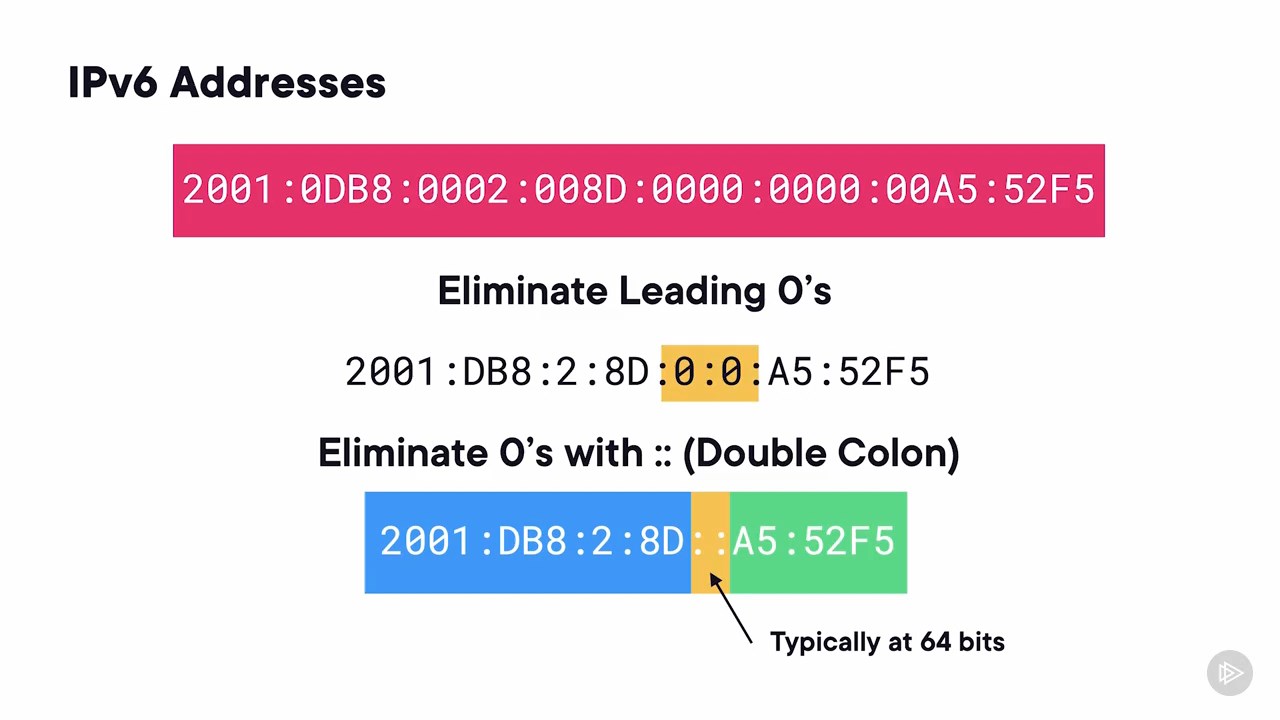 IPv6 Addresses

2001:0DB8:0002:008D:0000:0000:00A5:52F5

Eliminate Leading 0's

2001:DB8:2:8D:0:0:A5:52F5

Eliminate 0's with :: (Double Colon)

2001:DB8:2:8D::A5:52F5

Typically at 64 bits